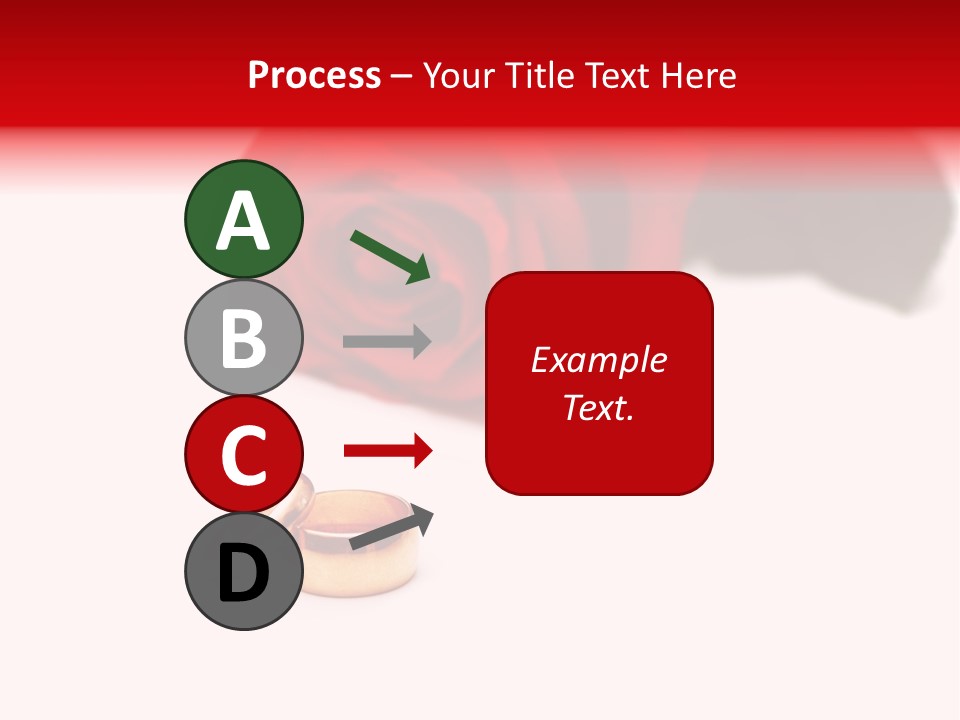 Process – Your Title Text Here

A

B

C

D

Example Text.